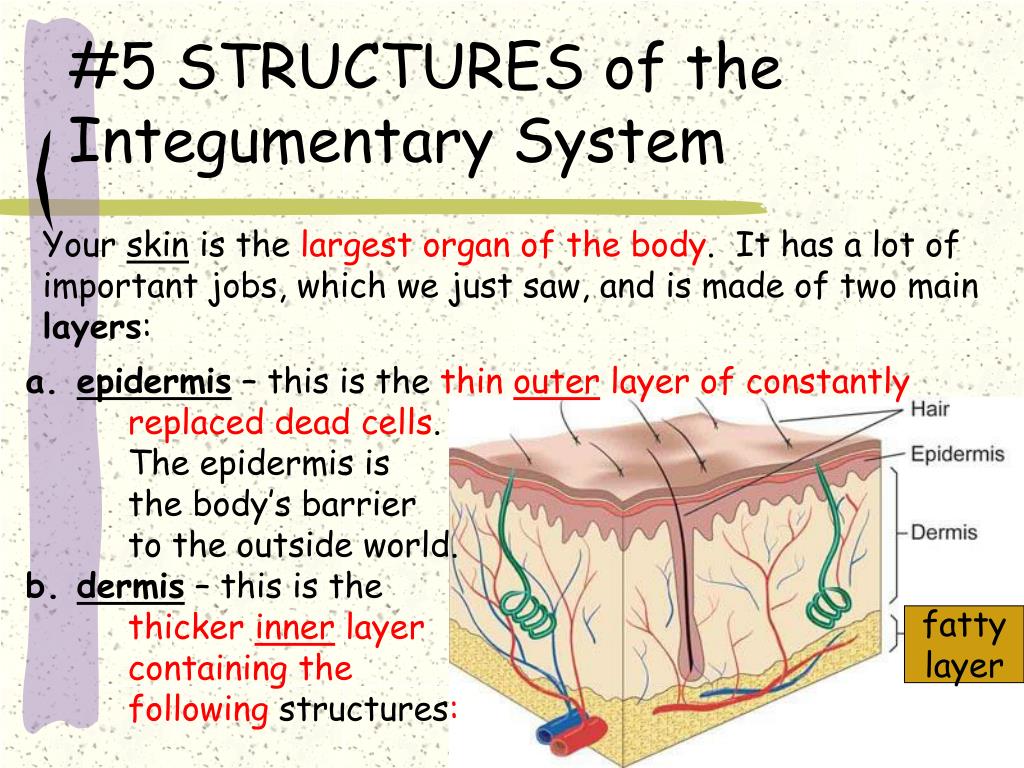 #5 STRUCTURES of the Integumentary System

Your skin is the largest organ of the body. It has a lot of important jobs, which we just saw, and is made of two main layers:

a. epidermis – this is the thin outer layer of constantly replaced dead cells. The epidermis is the body's barrier to the outside world.

b. dermis – this is the thicker inner layer containing the following structures:

Hair
Epidermis
Dermis
fatty layer